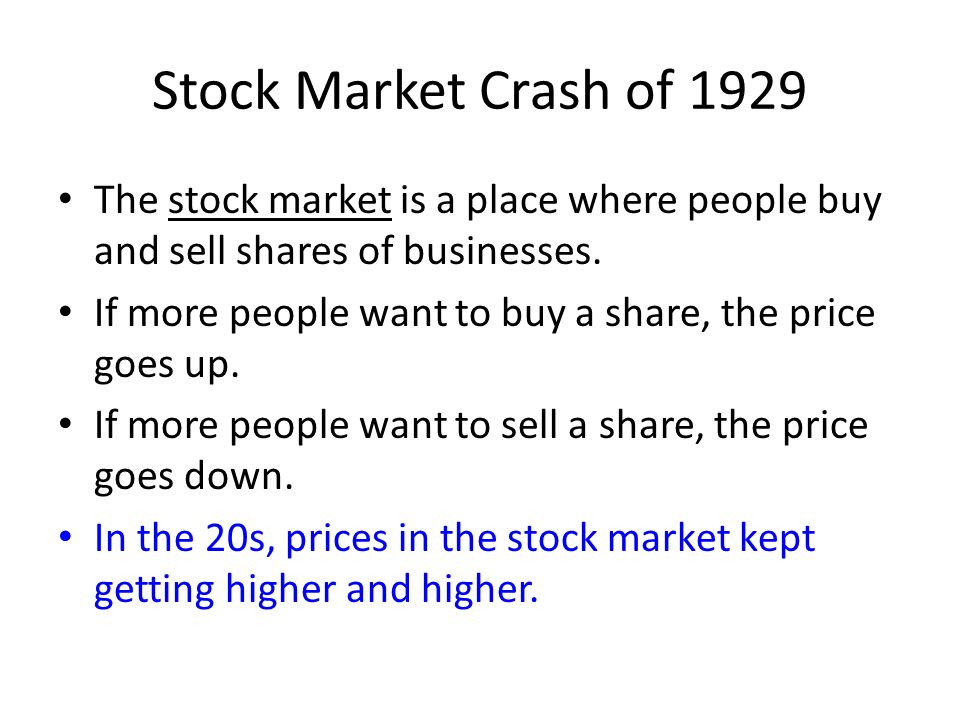 Stock Market Crash of 1929

• The stock market is a place where people buy and sell shares of businesses.

• If more people want to buy a share, the price goes up.

• If more people want to sell a share, the price goes down.

• In the 20s, prices in the stock market kept getting higher and higher.